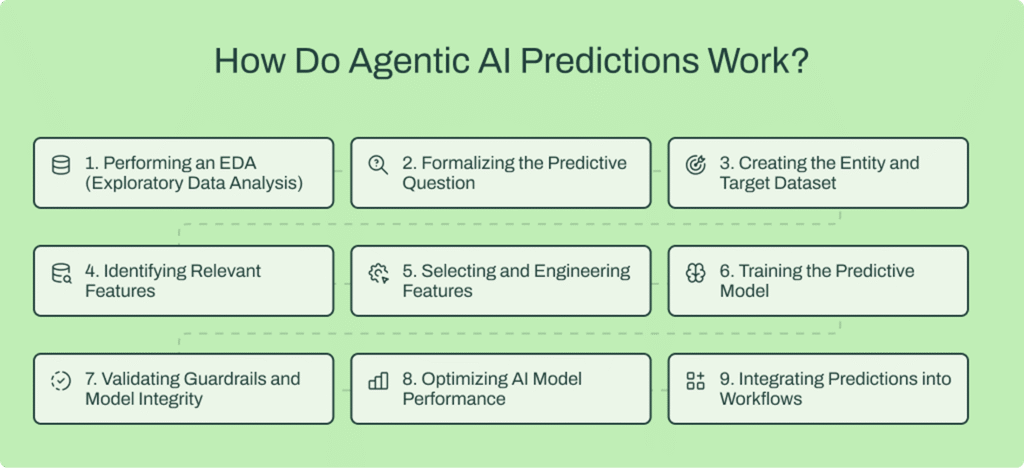 How Do Agentic AI Predictions Work?

1. Performing an EDA (Exploratory Data Analysis)

2. Formalizing the Predictive Question

3. Creating the Entity and Target Dataset

4. Identifying Relevant Features

5. Selecting and Engineering Features

6. Training the Predictive Model

7. Validating Guardrails and Model Integrity

8. Optimizing AI Model Performance

9. Integrating Predictions into Workflows